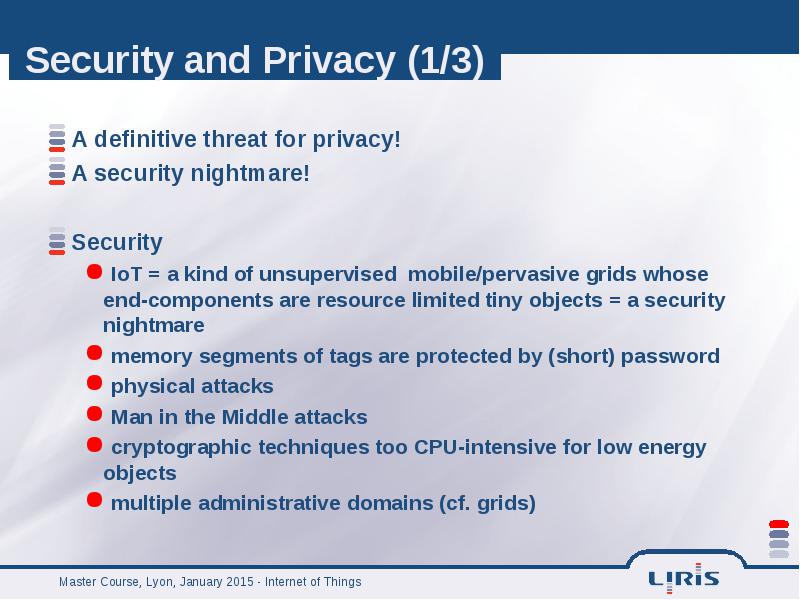 Security and Privacy (1/3)

A definitive threat for privacy!

A security nightmare!

Security

IoT = a kind of unsupervised mobile/pervasive grids whose end-components are resource limited tiny objects = a security nightmare

memory segments of tags are protected by (short) password

physical attacks

Man in the Middle attacks

cryptographic techniques too CPU-intensive for low energy objects

multiple administrative domains (cf. grids)

Master Course, Lyon, January 2015 - Internet of Things

LIRIS